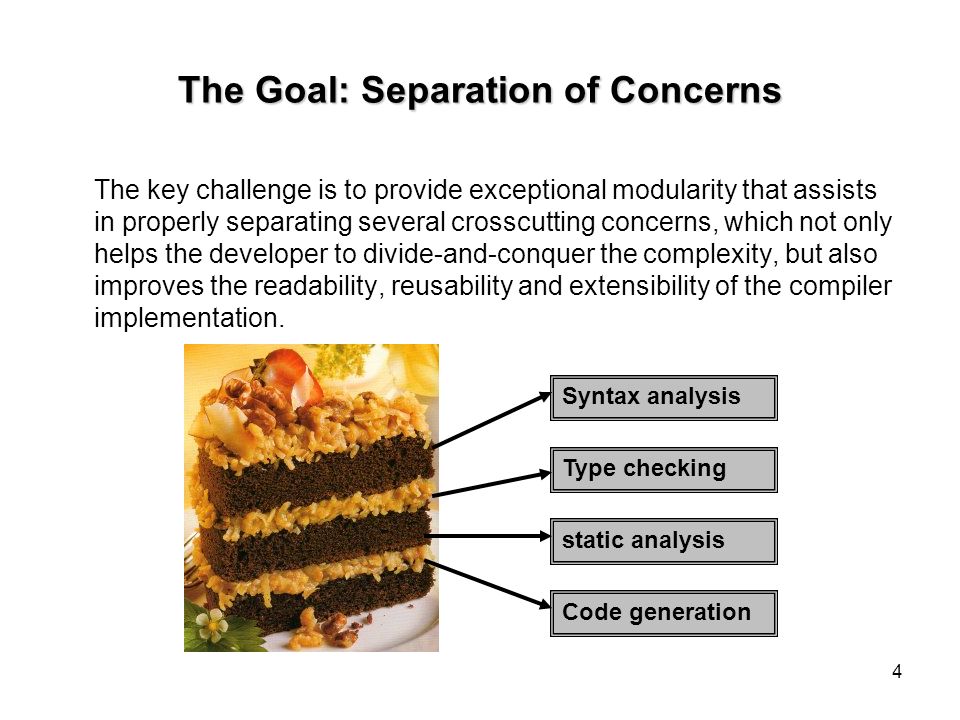 The Goal: Separation of Concerns

The key challenge is to provide exceptional modularity that assists in properly separating several crosscutting concerns, which not only helps the developer to divide-and-conquer the complexity, but also improves the readability, reusability and extensibility of the compiler implementation.

Syntax analysis

Type checking

static analysis

Code generation

4